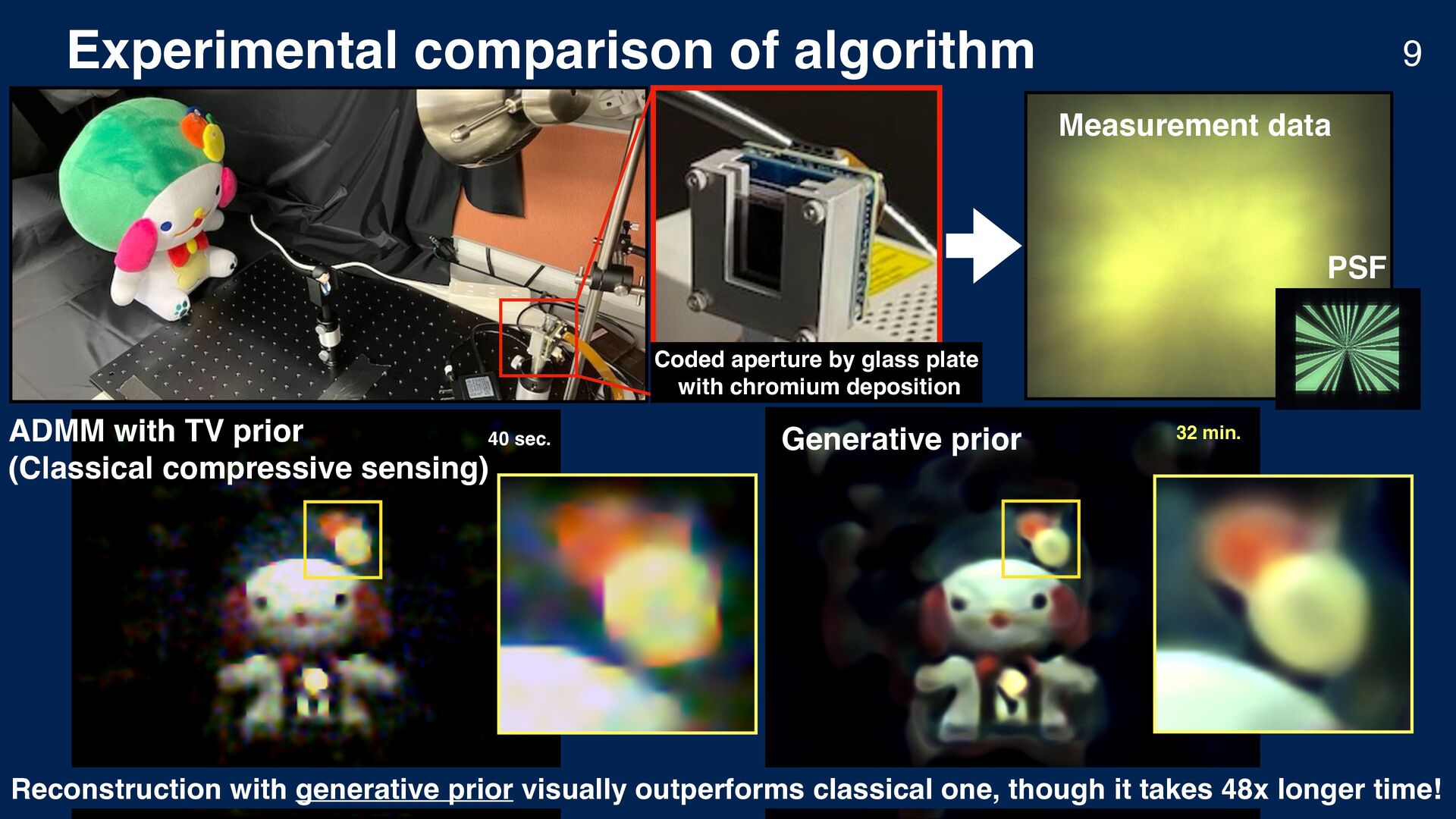 Experimental comparison of algorithm

9

Coded aperture by glass plate with chromium deposition

Measurement data

PSF

ADMM with TV prior
(Classical compressive sensing)

40 sec.

Generative prior

32 min.

Reconstruction with generative prior visually outperforms classical one, though it takes 48x longer time!